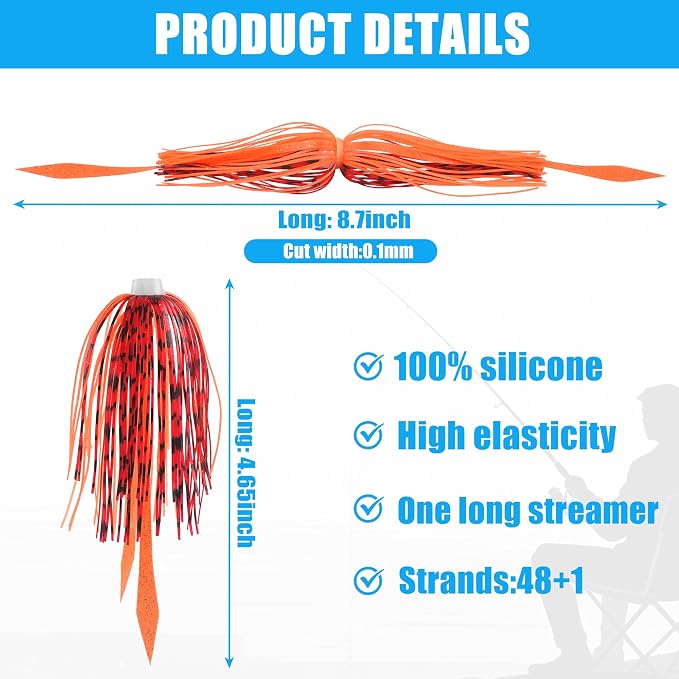 PRODUCT DETAILS

Long: 8.7inch

Cut width:0.1mm

Long: 4.65inch

100% silicone

High elasticity

One long streamer

Strands:48+1